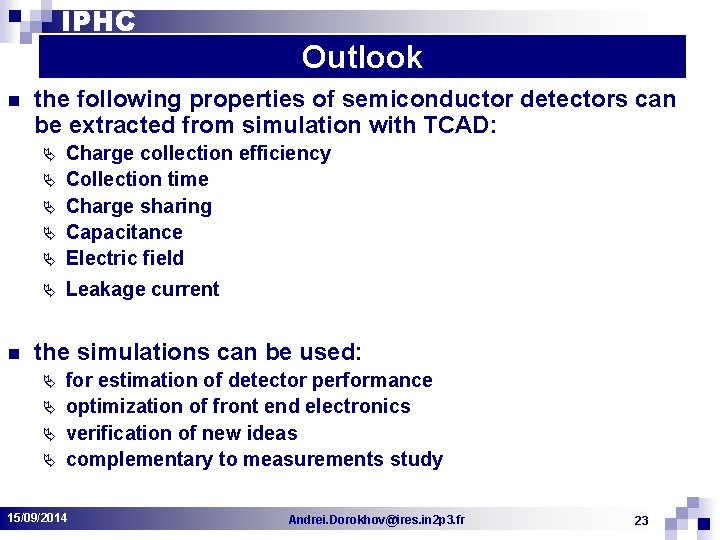 IPHC

Outlook

- the following properties of semiconductor detectors can be extracted from simulation with TCAD:
  - Charge collection efficiency
  - Collection time
  - Charge sharing
  - Capacitance
  - Electric field
  - Leakage current

- the simulations can be used:
  - for estimation of detector performance
  - optimization of front end electronics
  - verification of new ideas
  - complementary to measurements study

15/09/2014

Andrei.Dorokhov@ires.in2p3.fr

23